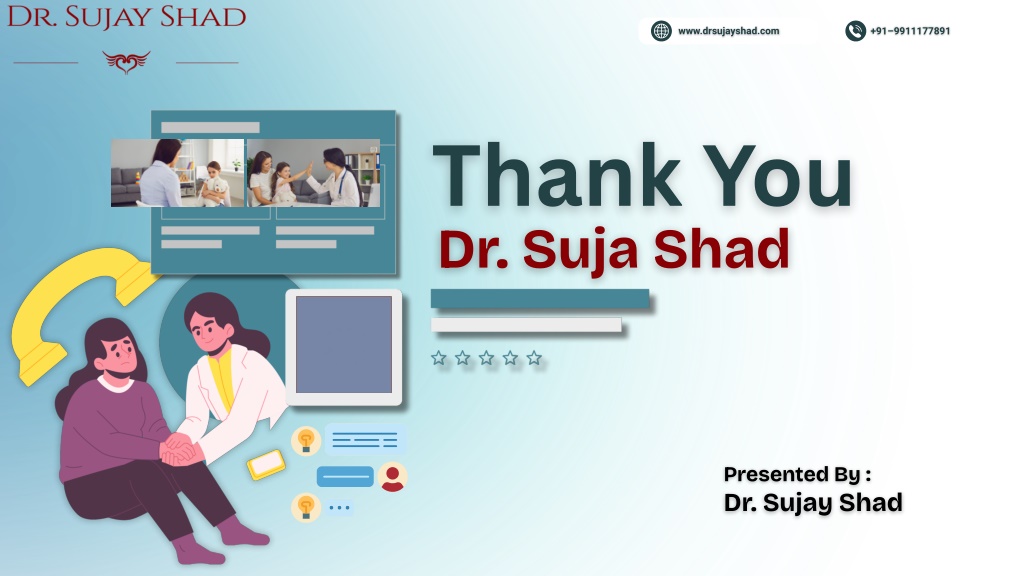 DR. SUJAY SHAD

www.drsujayshad.com

+91-9911177891

Thank You

Dr. Suja Shad

Presented By :

Dr. Sujay Shad